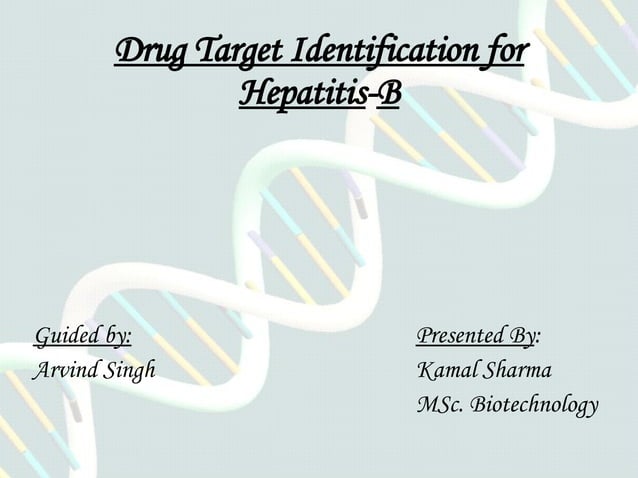 Drug Target Identification for Hepatitis-B

Guided by:
Arvind Singh

Presented By:
Kamal Sharma
MSc. Biotechnology